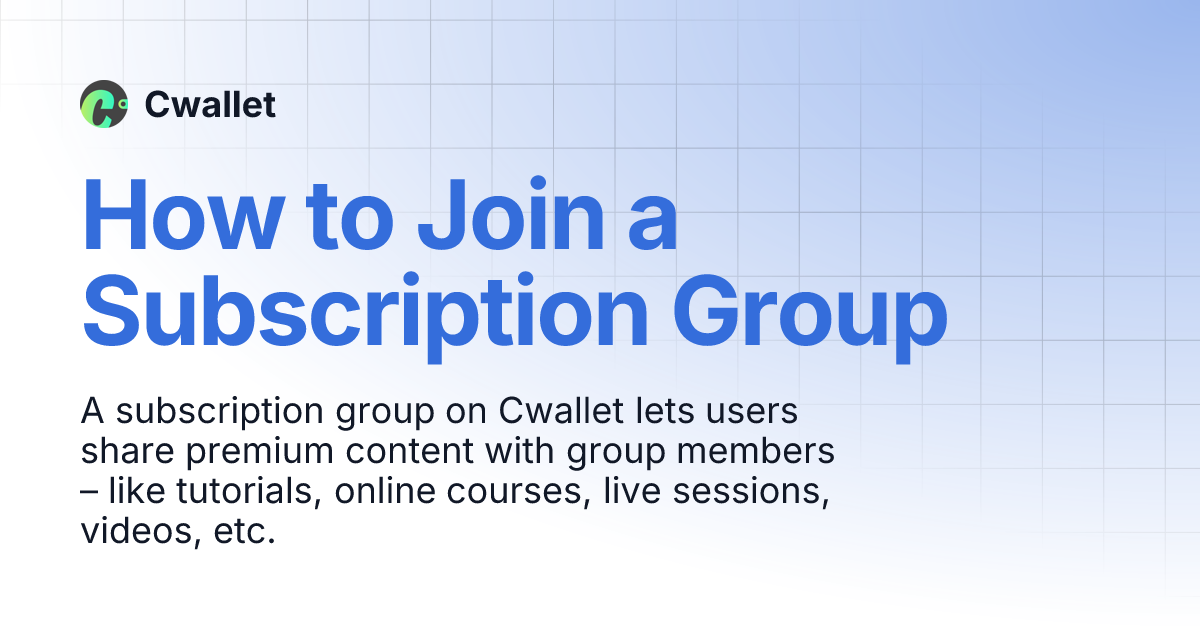 Cwallet

How to Join a Subscription Group

A subscription group on Cwallet lets users share premium content with group members – like tutorials, online courses, live sessions, videos, etc.